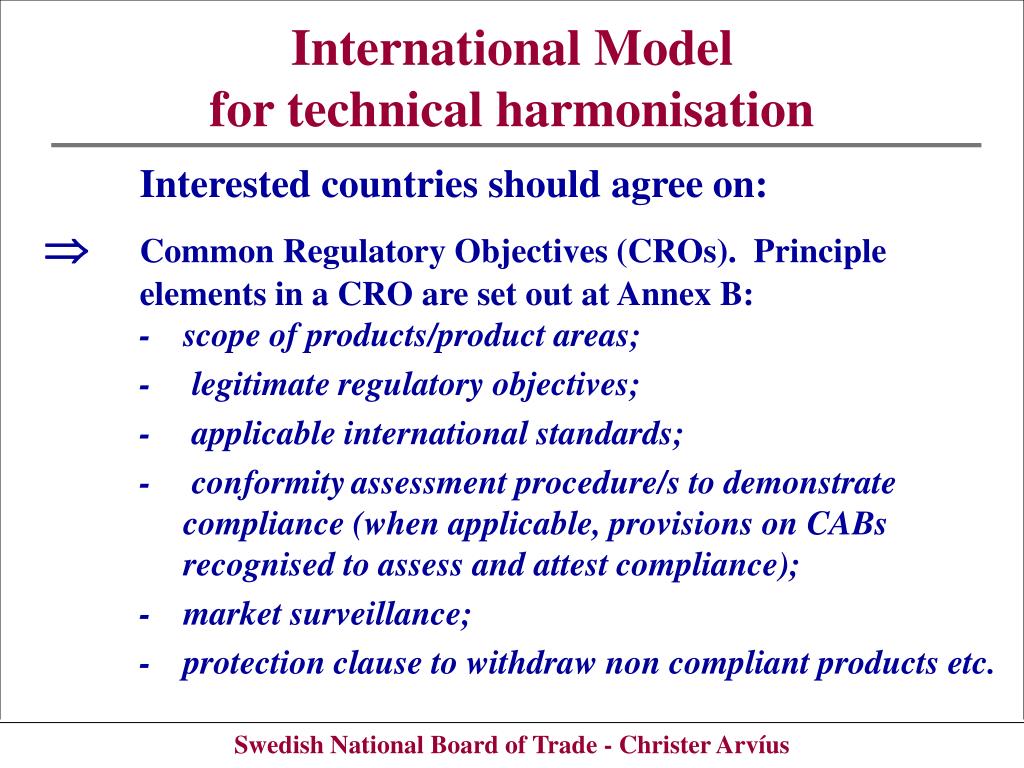 International Model
for technical harmonisation

Interested countries should agree on:

$\Rightarrow$ Common Regulatory Objectives (CROs). Principle elements in a CRO are set out at Annex B:
- scope of products/product areas;
- legitimate regulatory objectives;
- applicable international standards;
- conformity assessment procedure/s to demonstrate compliance (when applicable, provisions on CABs recognised to assess and attest compliance);
- market surveillance;
- protection clause to withdraw non compliant products etc.

Swedish National Board of Trade - Christer Arvíus